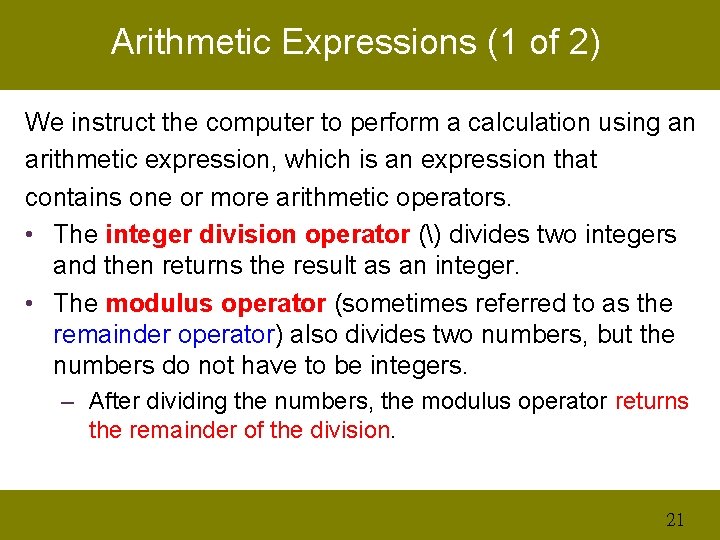 Arithmetic Expressions (1 of 2)

We instruct the computer to perform a calculation using an arithmetic expression, which is an expression that contains one or more arithmetic operators.

• The integer division operator (\) divides two integers and then returns the result as an integer.
• The modulus operator (sometimes referred to as the remainder operator) also divides two numbers, but the numbers do not have to be integers.
– After dividing the numbers, the modulus operator returns the remainder of the division.

21